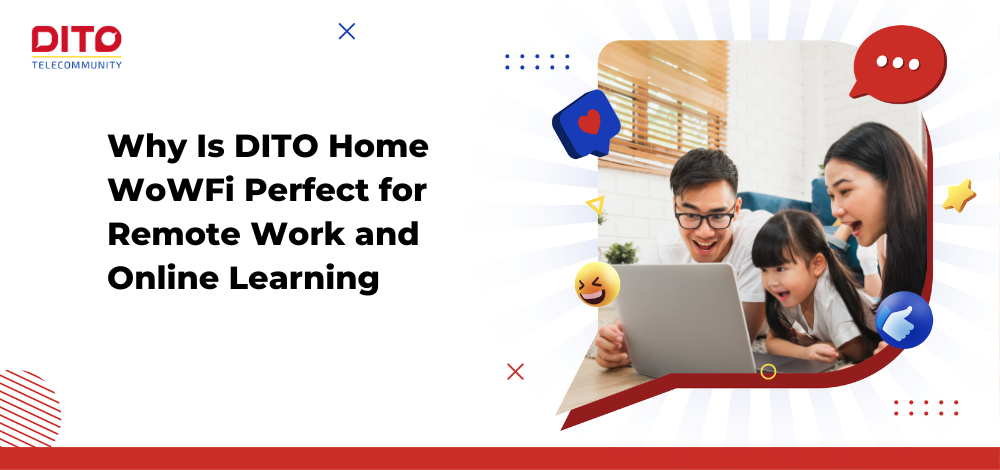 DITO
TELECOMMUNITY

Why Is DITO Home WoWFi Perfect for Remote Work and Online Learning